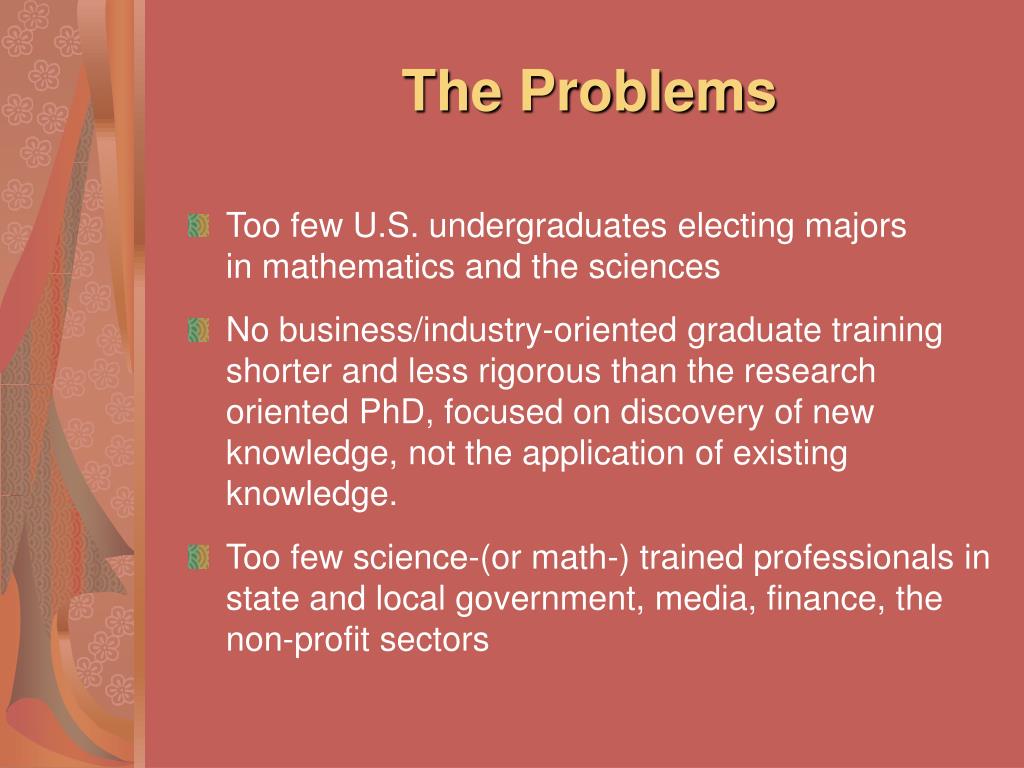 The Problems

Too few U.S. undergraduates electing majors in mathematics and the sciences

No business/industry-oriented graduate training shorter and less rigorous than the research oriented PhD, focused on discovery of new knowledge, not the application of existing knowledge.

Too few science-(or math-) trained professionals in state and local government, media, finance, the non-profit sectors